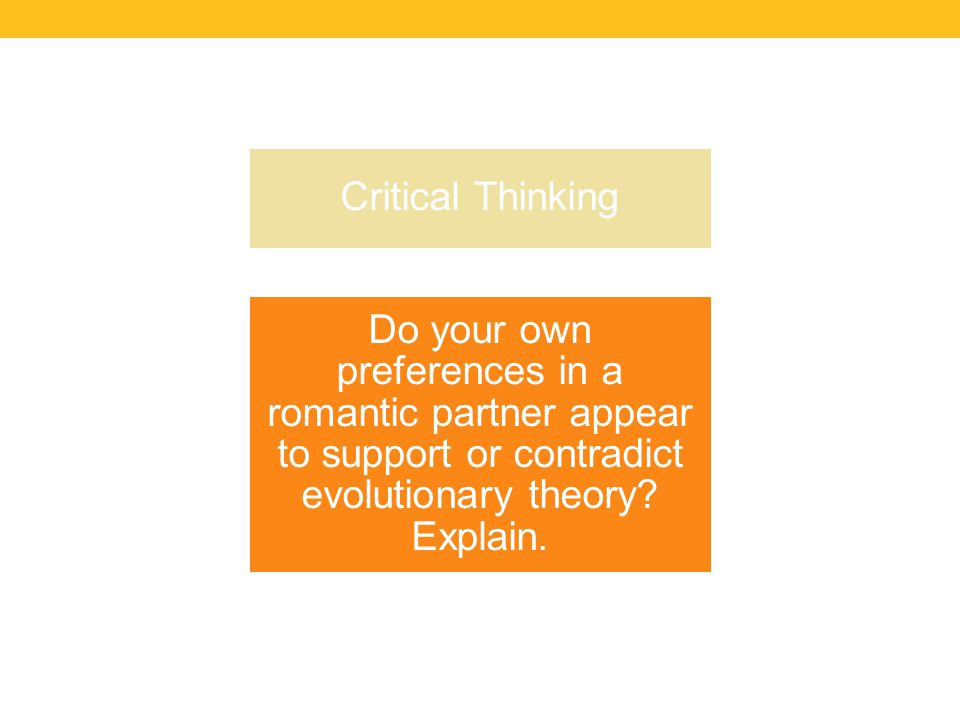 Critical Thinking

Do your own preferences in a romantic partner appear to support or contradict evolutionary theory? Explain.